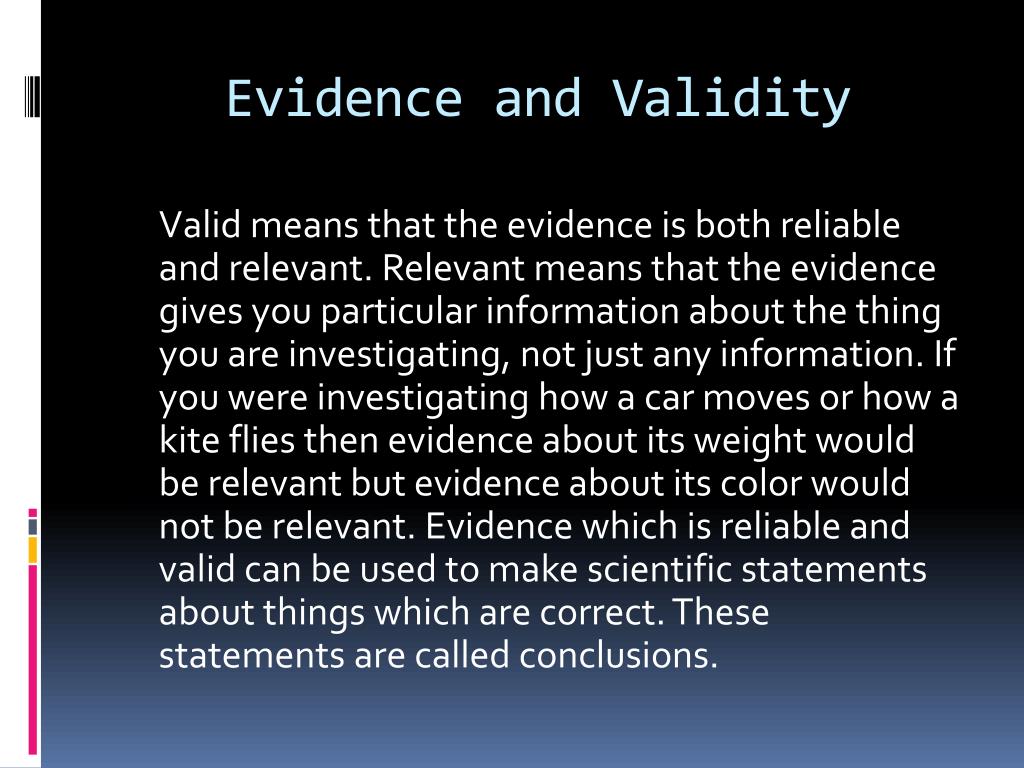 Evidence and Validity

Valid means that the evidence is both reliable and relevant. Relevant means that the evidence gives you particular information about the thing you are investigating, not just any information. If you were investigating how a car moves or how a kite flies then evidence about its weight would be relevant but evidence about its color would not be relevant. Evidence which is reliable and valid can be used to make scientific statements about things which are correct. These statements are called conclusions.